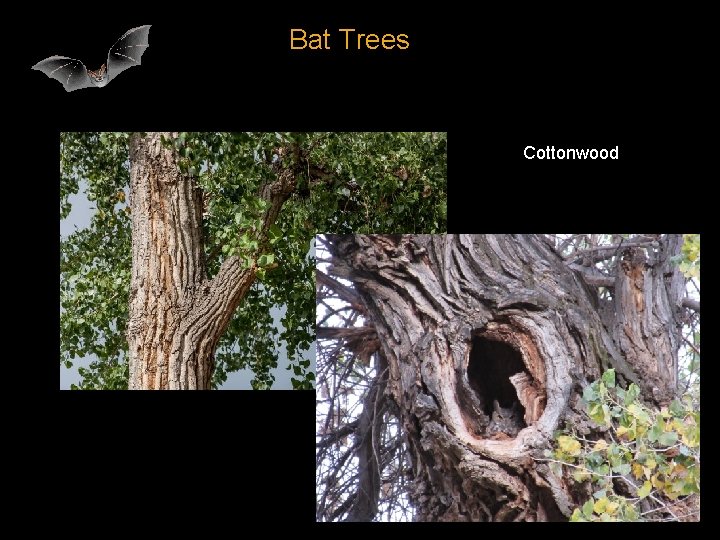 Bat Trees

Cottonwood